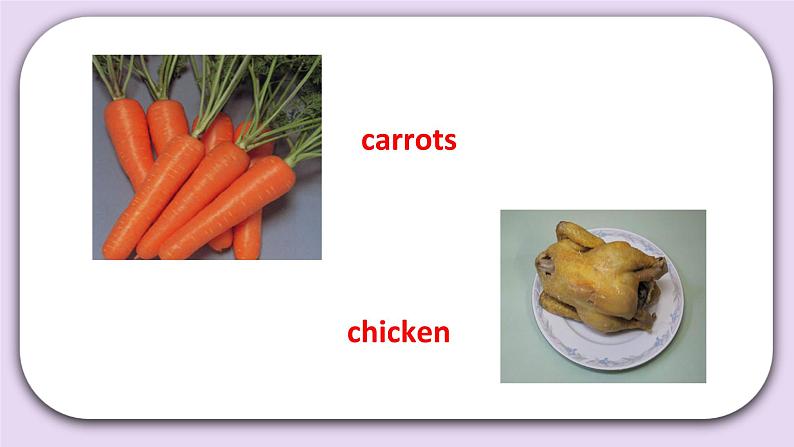 carrots

chicken